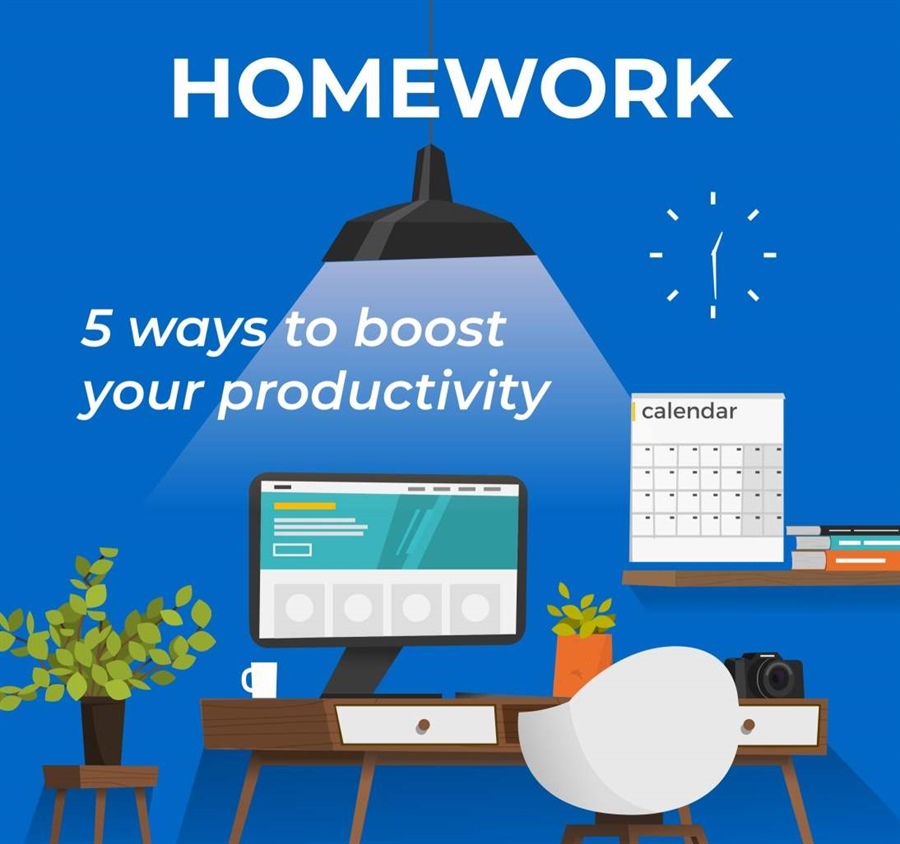 HOMEWORK

5 ways to boost your productivity

calendar